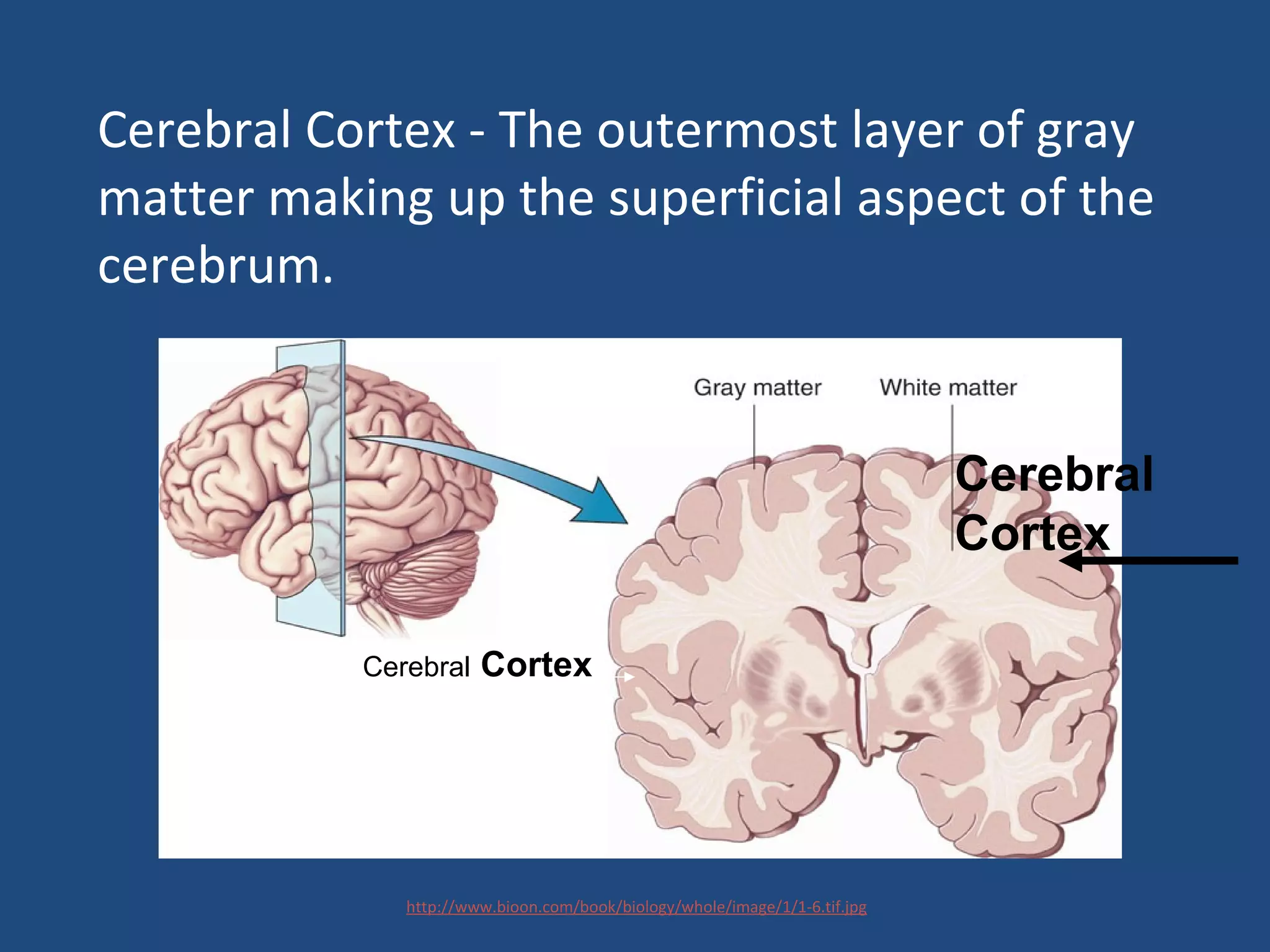 Cerebral Cortex - The outermost layer of gray matter making up the superficial aspect of the cerebrum.

Gray matter

White matter

Cerebral Cortex

Cerebral Cortex

http://www.bioon.com/book/biology/whole/image/1/1-6.tif.jpg